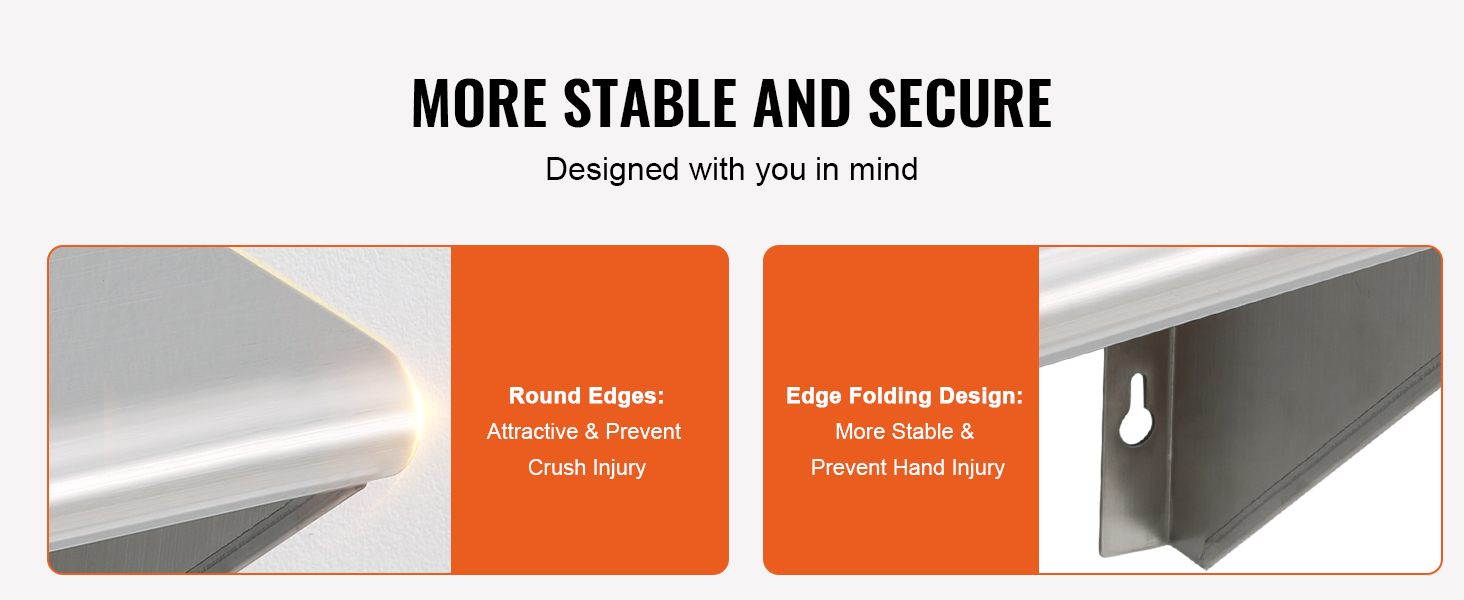 MORE STABLE AND SECURE
Designed with you in mind

Round Edges:
Attractive & Prevent Crush Injury

Edge Folding Design:
More Stable & Prevent Hand Injury